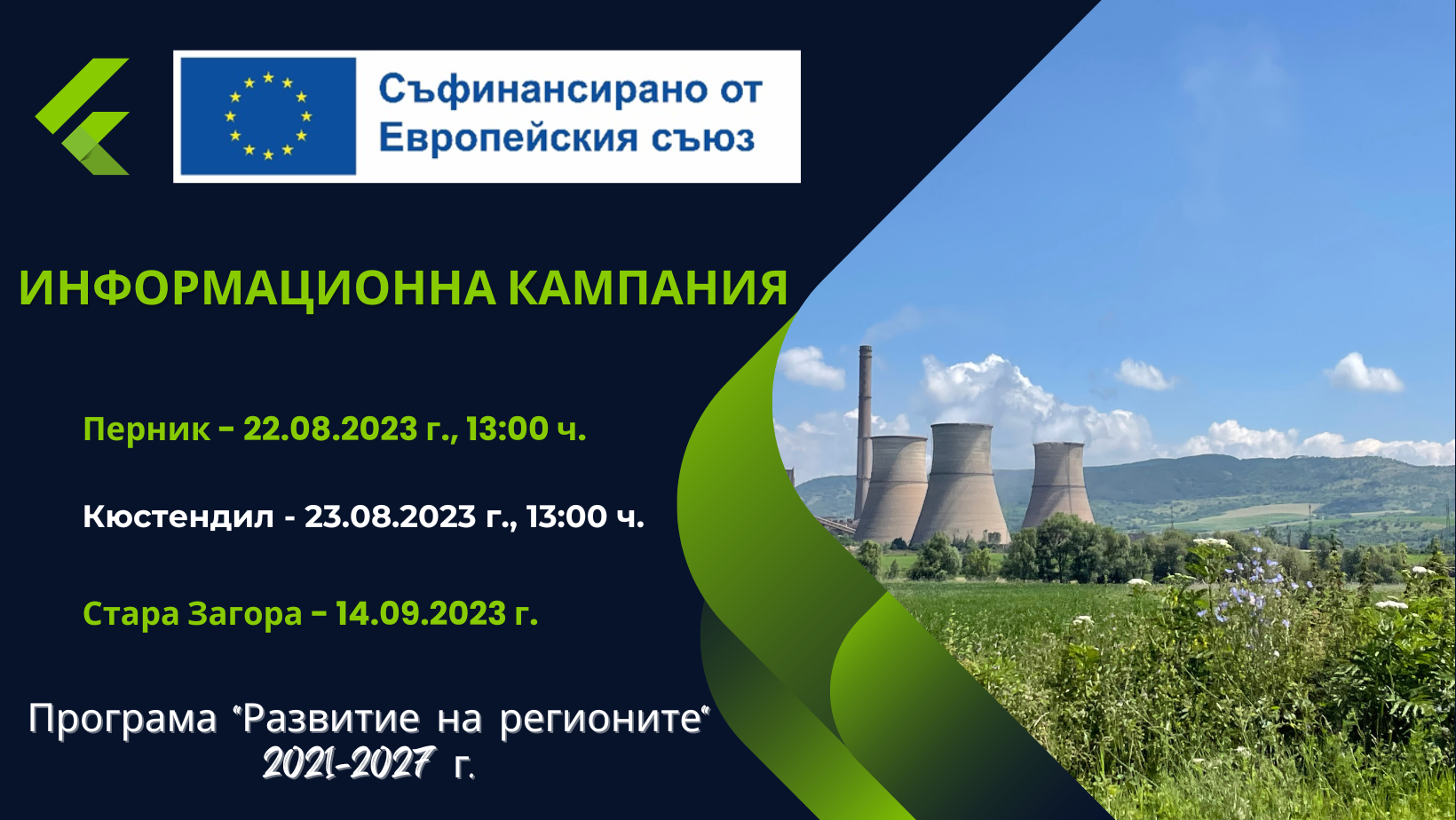 Съфинансирано от Европейския съюз

ИНФОРМАЦИОННА КАМПАНИЯ

Перник – 22.08.2023 г., 13:00 ч.

Кюстендил - 23.08.2023 г., 13:00 ч.

Стара Загора – 14.09.2023 г.

Програма "Развитие на регионите" 2021-2027 г.